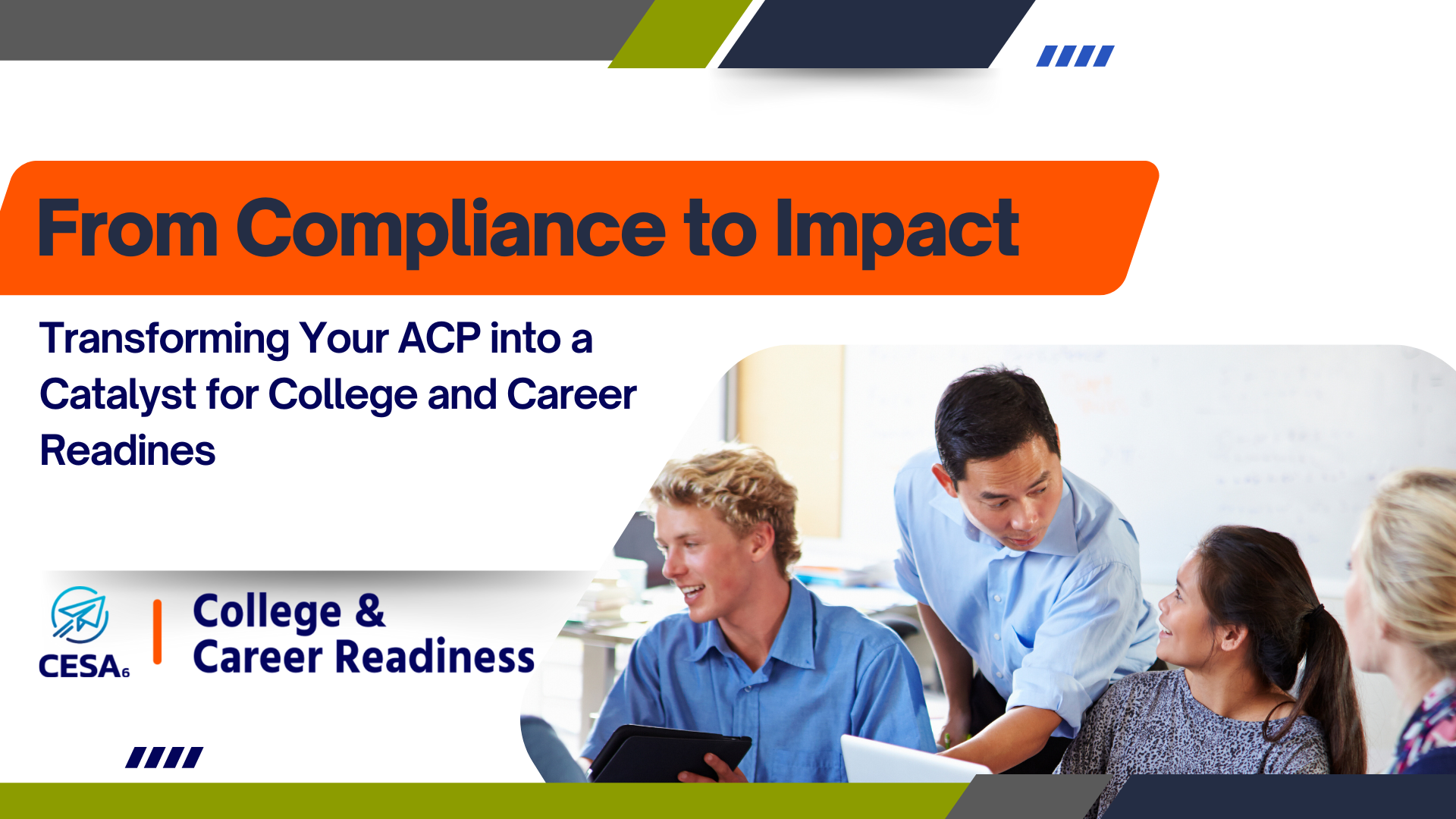 From Compliance to Impact

Transforming Your ACP into a Catalyst for College and Career Readines

CESA6

College & Career Readiness